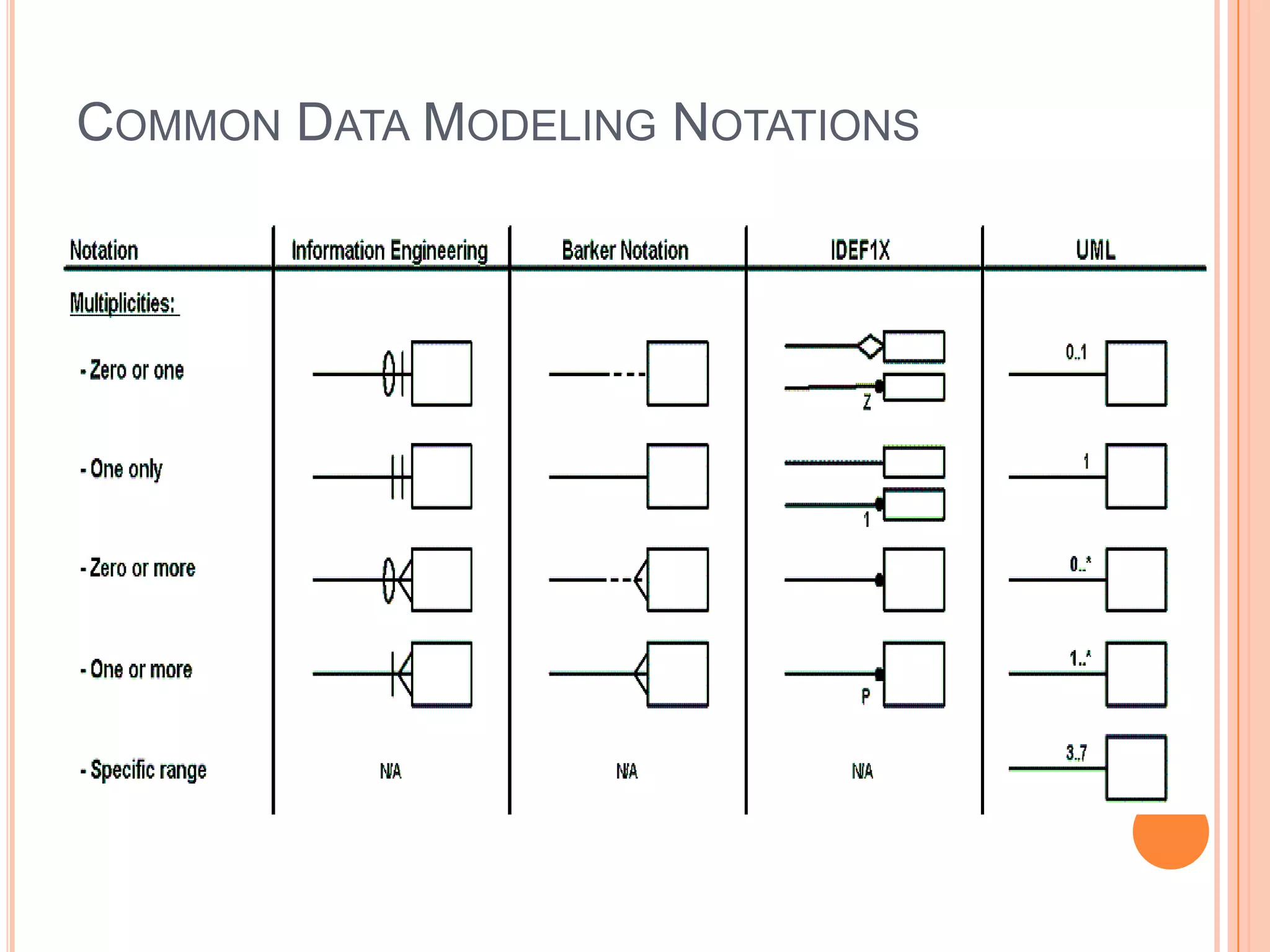 COMMON DATA MODELING NOTATIONS

| Notation | Information Engineering | Barker Notation | IDEF1X | UML |
|---|---|---|---|---|
| Multiplicities: | | | | |
| - Zero or one | | | Z | 0..1 |
| - One only | | | 1 | 1 |
| - Zero or more | | | | 0..* |
| - One or more | | | P | 1..* |
| - Specific range | N/A | N/A | N/A | 3..7 |